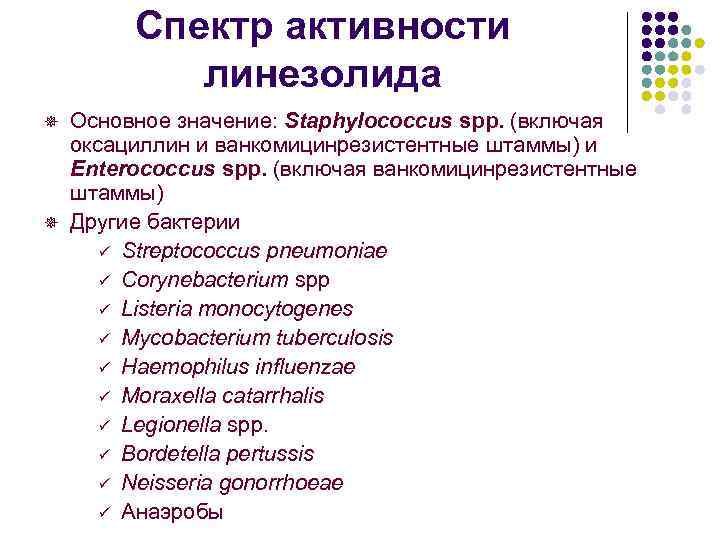 Спектр активности линезолида

Основное значение: Staphylococcus spp. (включая оксациллин и ванкомицинрезистентные штаммы) и Enterococcus spp. (включая ванкомицинрезистентные штаммы)

Другие бактерии

✓ Streptococcus pneumoniae
✓ Corynebacterium spp
✓ Listeria monocytogenes
✓ Mycobacterium tuberculosis
✓ Haemophilus influenzae
✓ Moraxella catarrhalis
✓ Legionella spp.
✓ Bordetella pertussis
✓ Neisseria gonorrhoeae
✓ Анаэробы